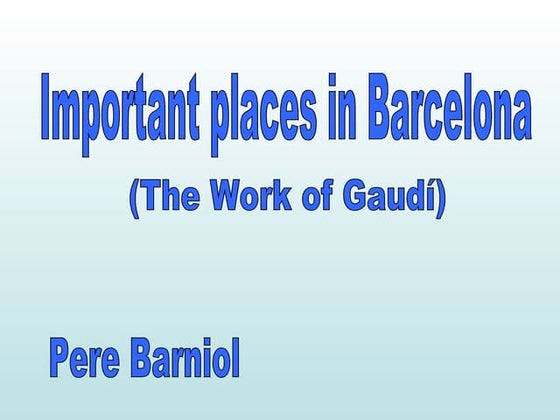 Important places in Barcelona

(The Work of Gaudí)

Pere Barniol